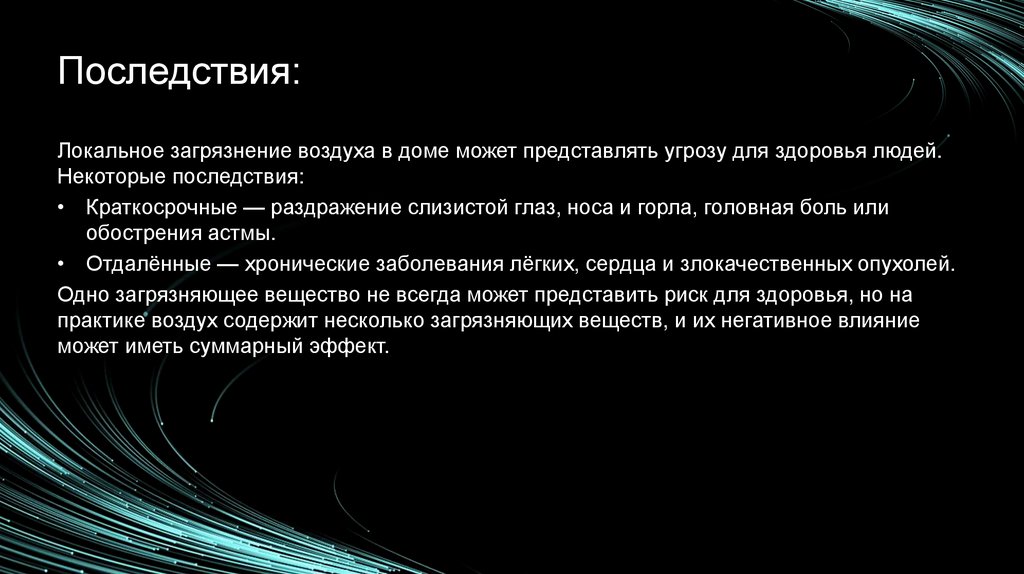 Последствия:

Локальное загрязнение воздуха в доме может представлять угрозу для здоровья людей. Некоторые последствия:

• Краткосрочные — раздражение слизистой глаз, носа и горла, головная боль или обострения астмы.
• Отдалённые — хронические заболевания лёгких, сердца и злокачественных опухолей.

Одно загрязняющее вещество не всегда может представить риск для здоровья, но на практике воздух содержит несколько загрязняющих веществ, и их негативное влияние может иметь суммарный эффект.